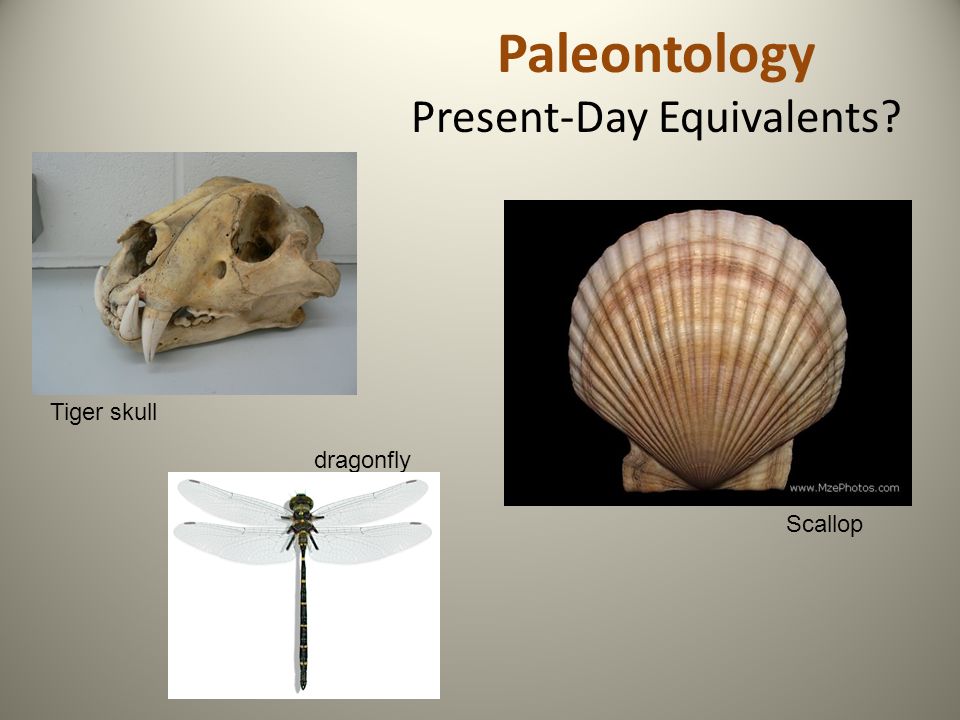 Paleontology
Present-Day Equivalents?

Tiger skull

dragonfly

www.MzePhotos.com

Scallop